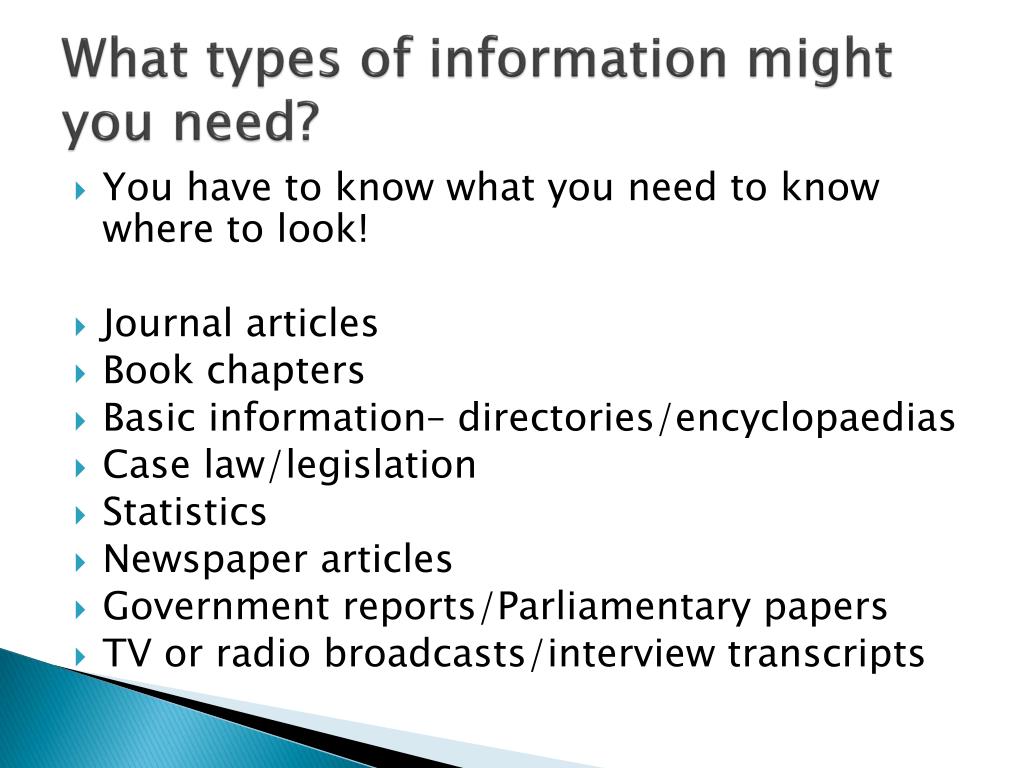 What types of information might you need?

You have to know what you need to know where to look!

Journal articles
Book chapters
Basic information– directories/encyclopaedias
Case law/legislation
Statistics
Newspaper articles
Government reports/Parliamentary papers
TV or radio broadcasts/interview transcripts